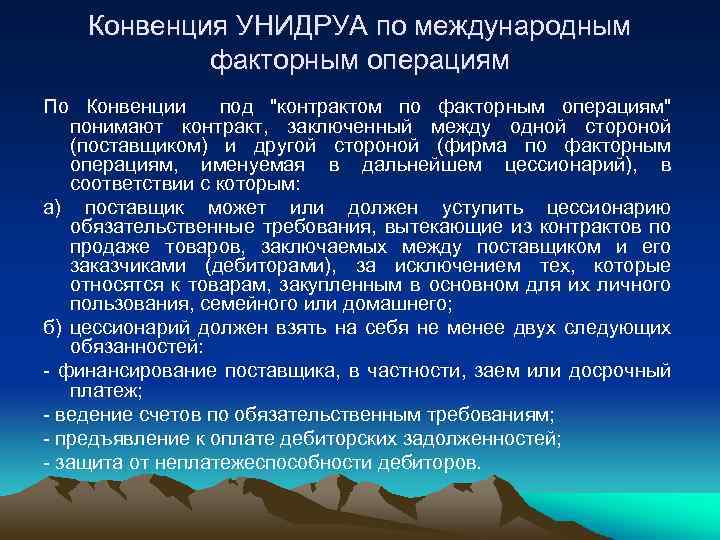 Конвенция УНИДРУА по международным факторным операциям

По Конвенции под "контрактом по факторным операциям" понимают контракт, заключенный между одной стороной (поставщиком) и другой стороной (фирма по факторным операциям, именуемая в дальнейшем цессионарий), в соответствии с которым:

а) поставщик может или должен уступить цессионарию обязательственные требования, вытекающие из контрактов по продаже товаров, заключаемых между поставщиком и его заказчиками (дебиторами), за исключением тех, которые относятся к товарам, закупленным в основном для их личного пользования, семейного или домашнего;

б) цессионарий должен взять на себя не менее двух следующих обязанностей:

- финансирование поставщика, в частности, заем или досрочный платеж;

- ведение счетов по обязательственным требованиям;

- предъявление к оплате дебиторских задолженностей;

- защита от неплатежеспособности дебиторов.